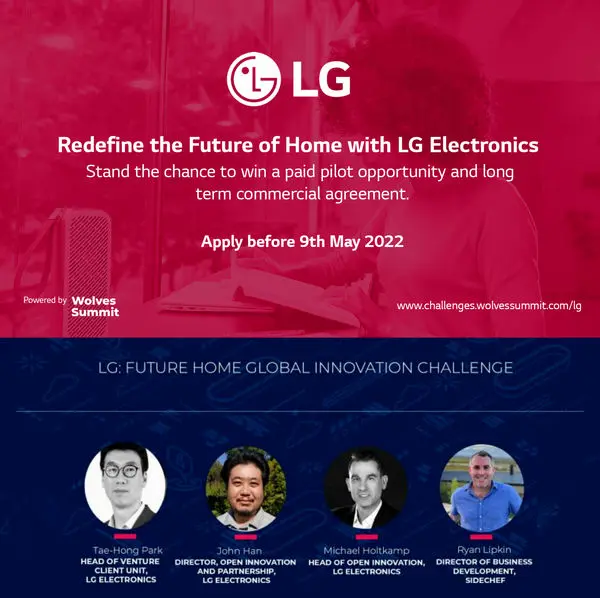 LG

Redefine the Future of Home with LG Electronics

Stand the chance to win a paid pilot opportunity and long term commercial agreement.

Apply before 9th May 2022

Powered by Wolves Summit

www.challenges.wolvessummit.com/lg

LG: FUTURE HOME GLOBAL INNOVATION CHALLENGE

Tae-Hong Park
HEAD OF VENTURE CLIENT UNIT, LG ELECTRONICS

John Han
DIRECTOR, OPEN INNOVATION AND PARTNERSHIP, LG ELECTRONICS

Michael Holtkamp
HEAD OF OPEN INNOVATION, LG ELECTRONICS

Ryan Lipkin
DIRECTOR OF BUSINESS DEVELOPMENT, SIDECHEF